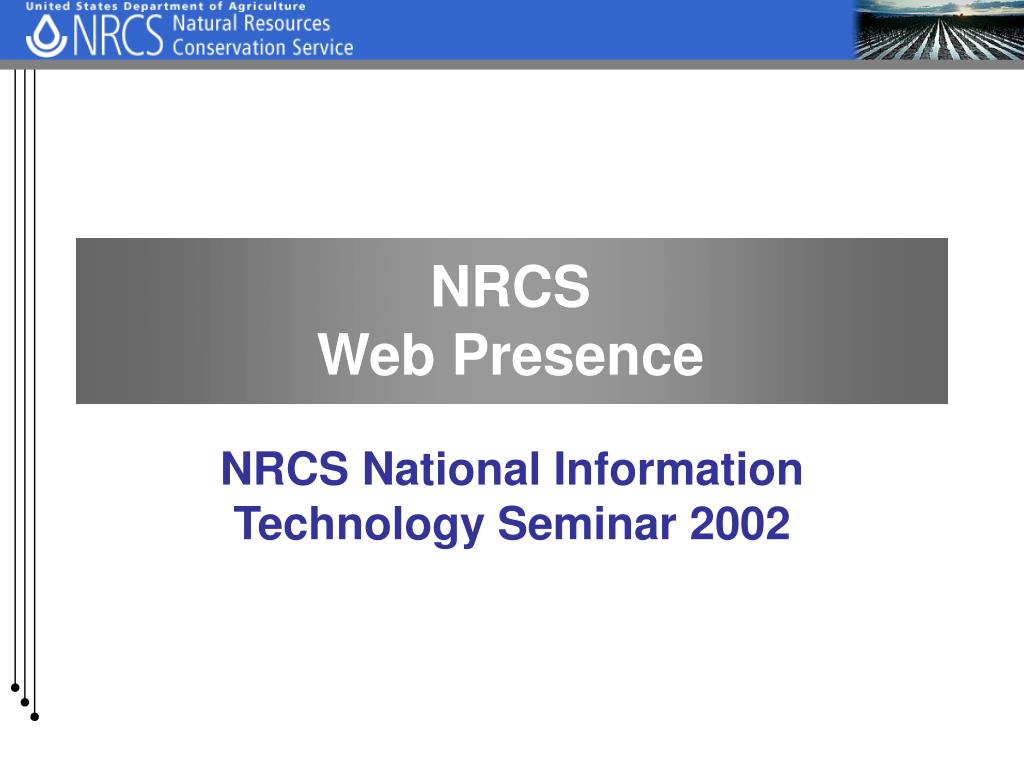 United States Department of Agriculture
NRCS Natural Resources Conservation Service

NRCS
Web Presence

NRCS National Information Technology Seminar 2002